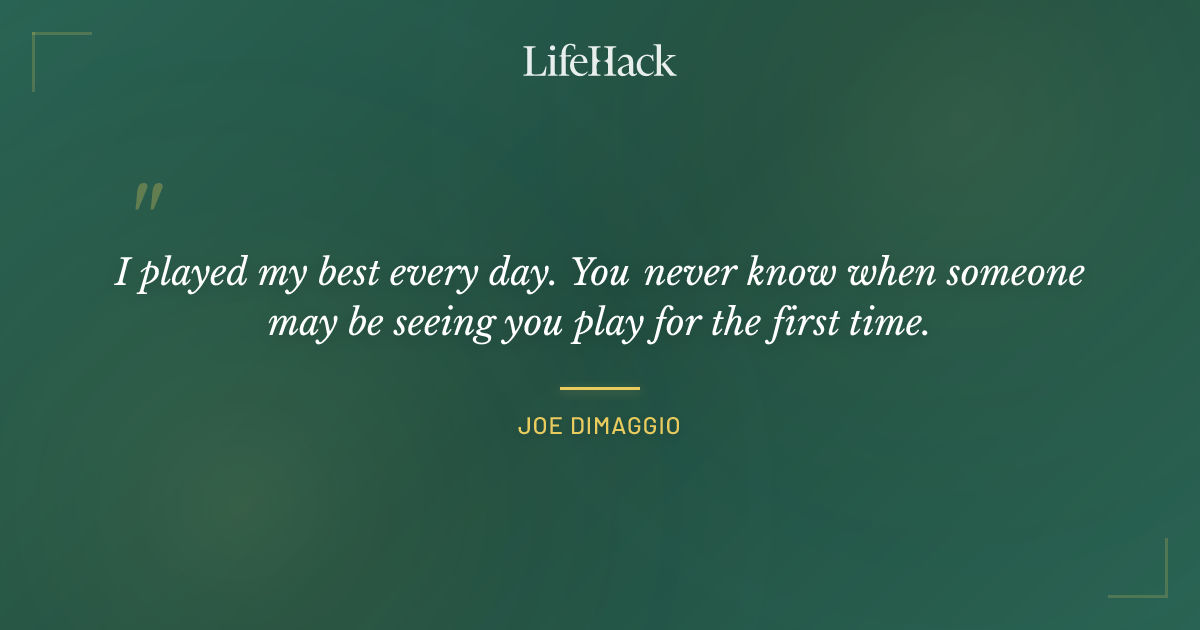 LifeHack

"

I played my best every day. You never know when someone may be seeing you play for the first time.

JOE DIMAGGIO